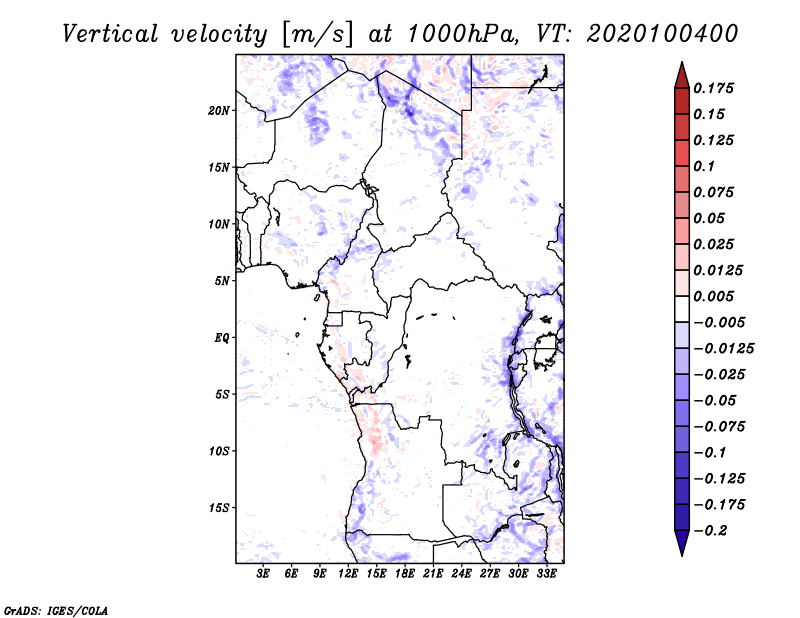 Vertical velocity [m/s] at 1000hPa, VT: 2020100400

20N
15N
10N
5N
EQ
5S
10S
15S

3E 6E 9E 12E 15E 18E 21E 24E 27E 30E 33E

0.175
0.15
0.125
0.1
0.075
0.05
0.025
0.0125
0.005
−0.005
−0.0125
−0.025
−0.05
−0.075
−0.1
−0.125
−0.175
−0.2

GrADS: IGES/COLA